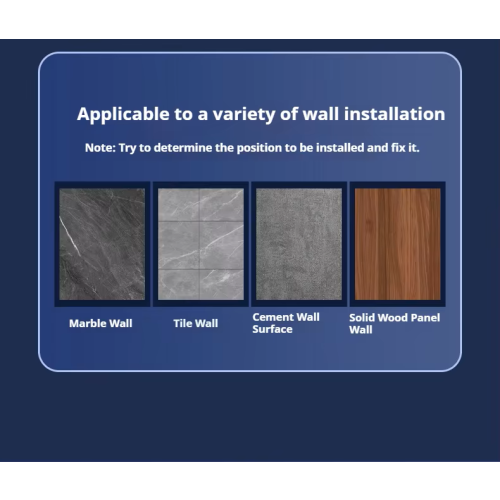 Applicable to a variety of wall installation

Note: Try to determine the position to be installed and fix it.

Marble Wall

Tile Wall

Cement Wall Surface

Solid Wood Panel Wall